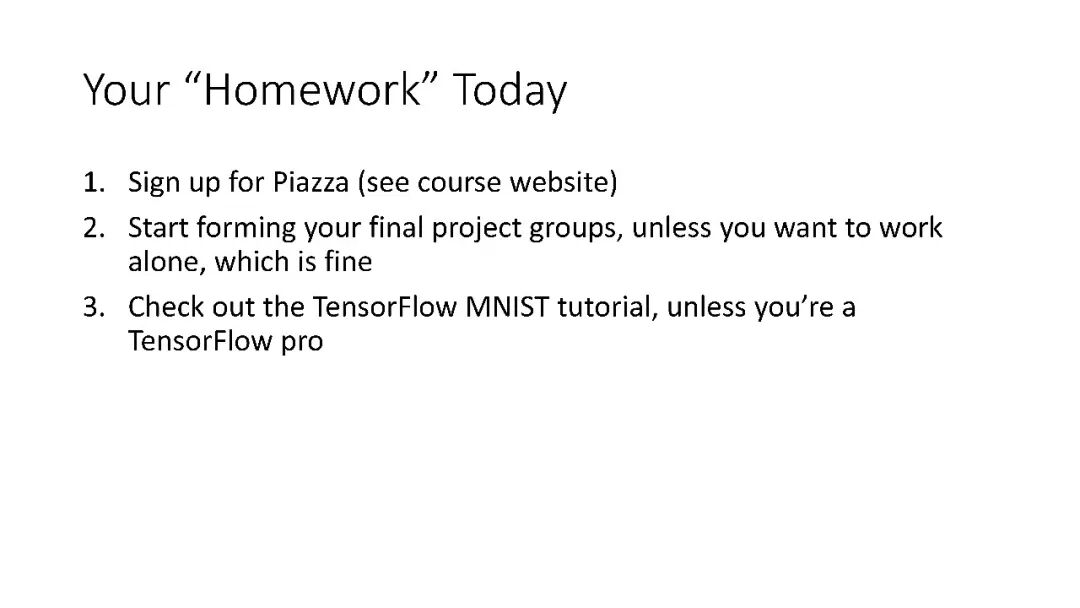 Your “Homework” Today

1. Sign up for Piazza (see course website)
2. Start forming your final project groups, unless you want to work alone, which is fine
3. Check out the TensorFlow MNIST tutorial, unless you’re a TensorFlow pro